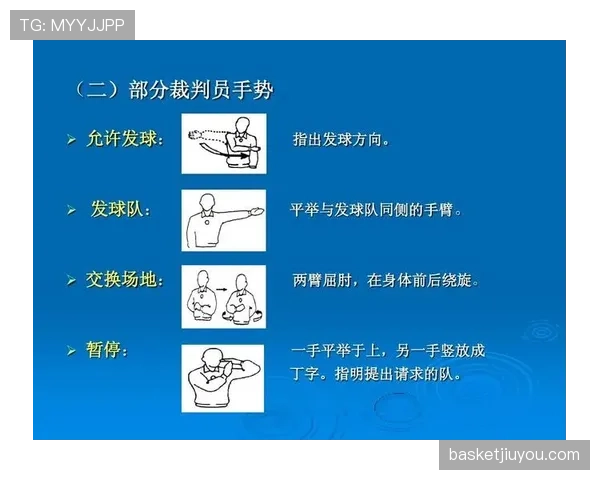 TG: MYYJJPP

（二）部分裁判员手势

➢ 允许发球： 指出发球方向。

➢ 发球队： 平举与发球队同侧的手臂。

➢ 交换场地： 两臂屈肘，在身体前后绕旋。

➢ 暂停： 一手平举于上，另一手竖放成丁字。指明提出请求的队。

basketjiuyou.com